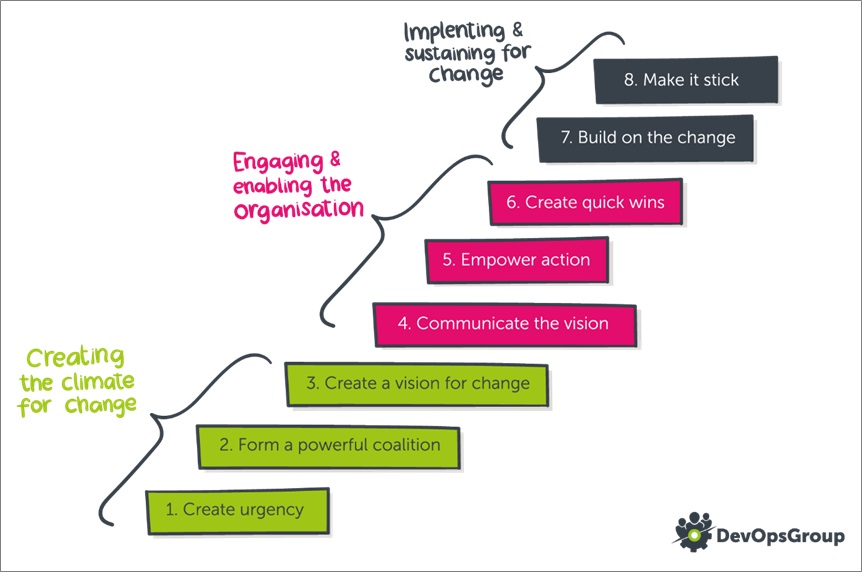 Implenting & sustaining for change

8. Make it stick

7. Build on the change

Engaging & enabling the organisation

6. Create quick wins

5. Empower action

4. Communicate the vision

Creating the climate for change

3. Create a vision for change

2. Form a powerful coalition

1. Create urgency

DevOpsGroup